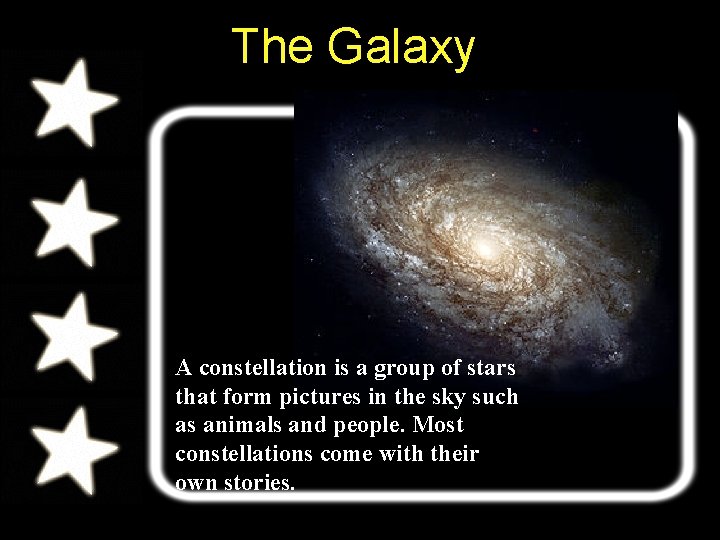 The Galaxy

A constellation is a group of stars that form pictures in the sky such as animals and people. Most constellations come with their own stories.